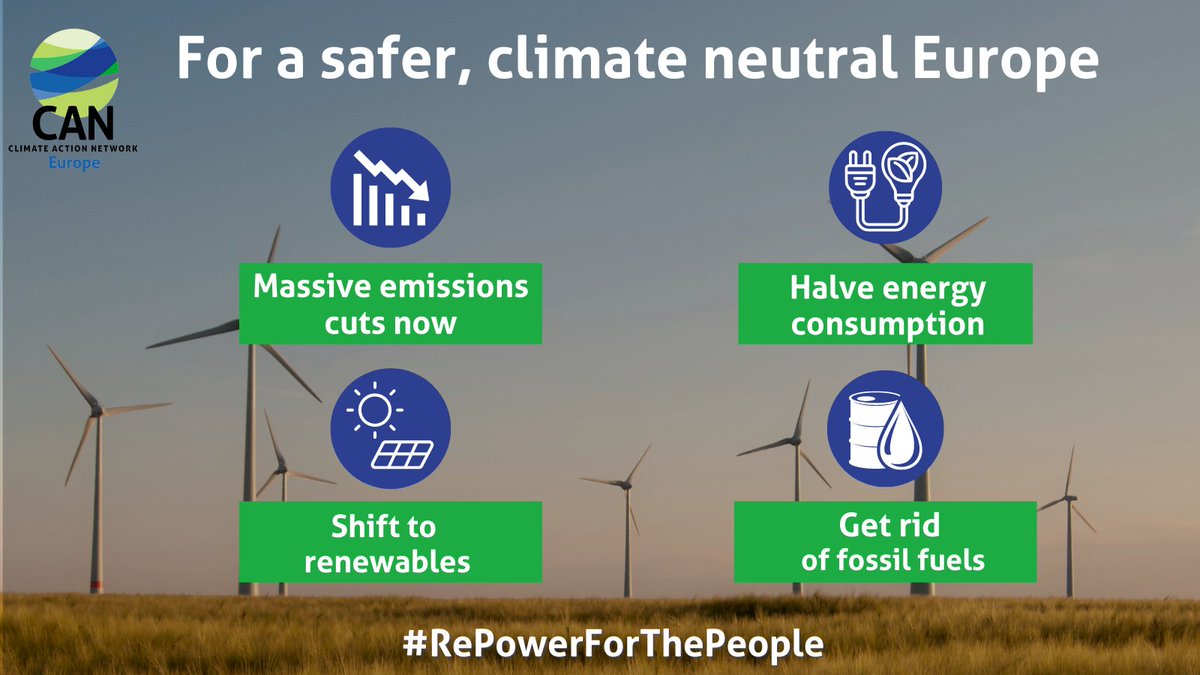 CAN
CLIMATE ACTION NETWORK
Europe

For a safer, climate neutral Europe

Massive emissions cuts now

Halve energy consumption

Shift to renewables

Get rid of fossil fuels

#RePowerForThePeople